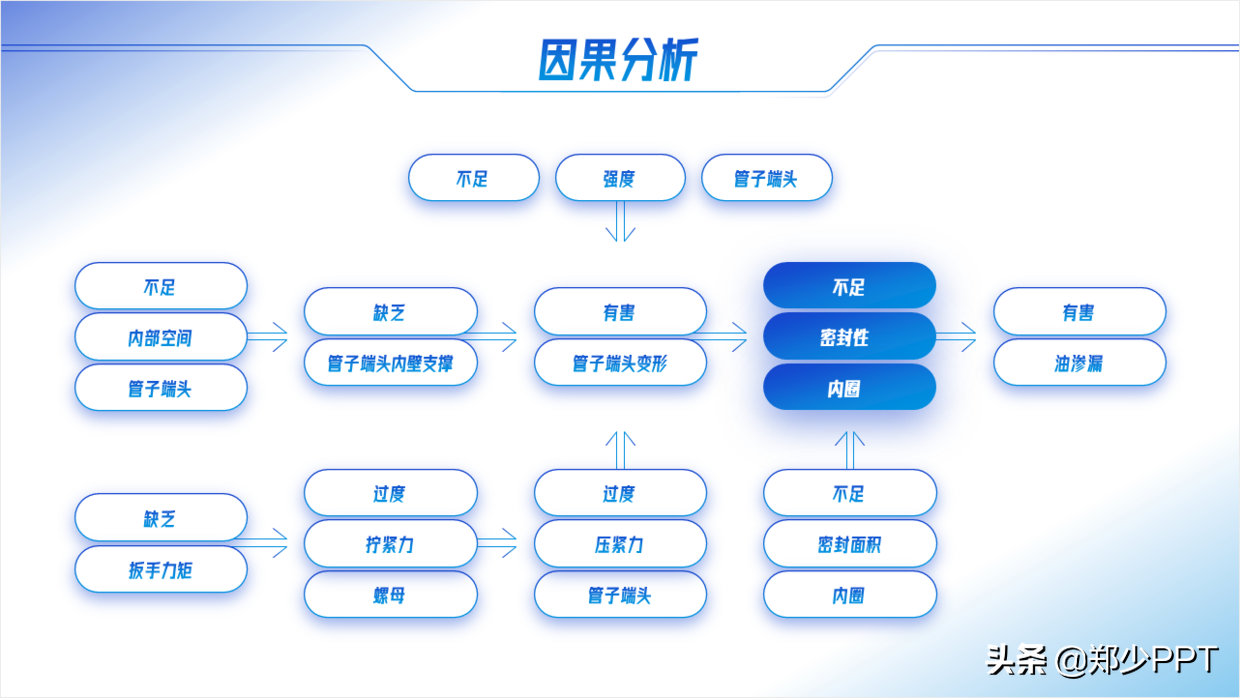 因果分析

不足
强度
管子端头

不足
内部空间
管子端头

缺乏
管子端头内壁支撑

有害
管子端头变形

不足
密封性
内圈

有害
油渗漏

缺乏
扳手力矩

过度
拧紧力
螺母

过度
压紧力
管子端头

不足
密封面积
内圈

头条 @郑少PPT